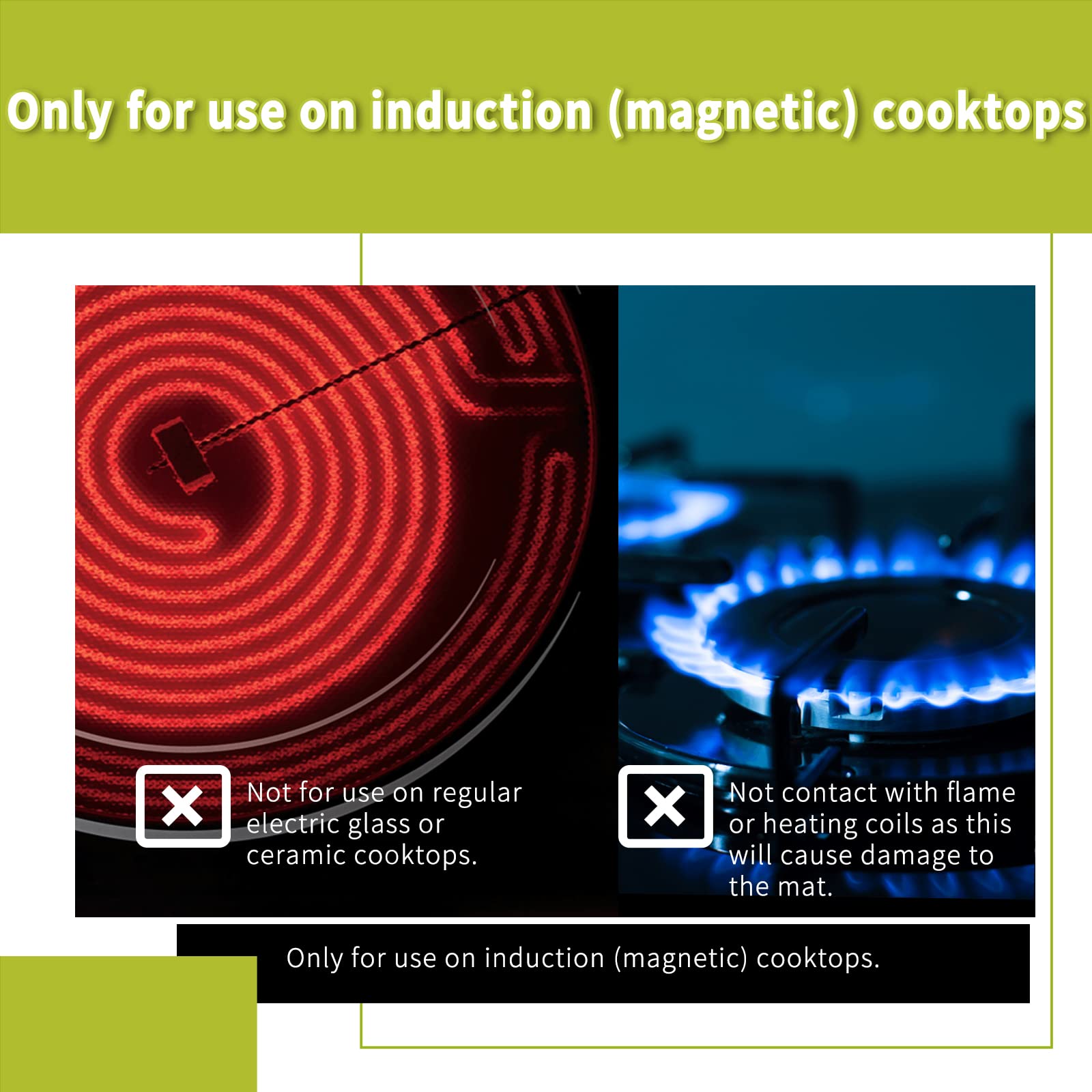 Only for use on induction (magnetic) cooktops

Not for use on regular electric glass or ceramic cooktops.

Not contact with flame or heating coils as this will cause damage to the mat.

Only for use on induction (magnetic) cooktops.